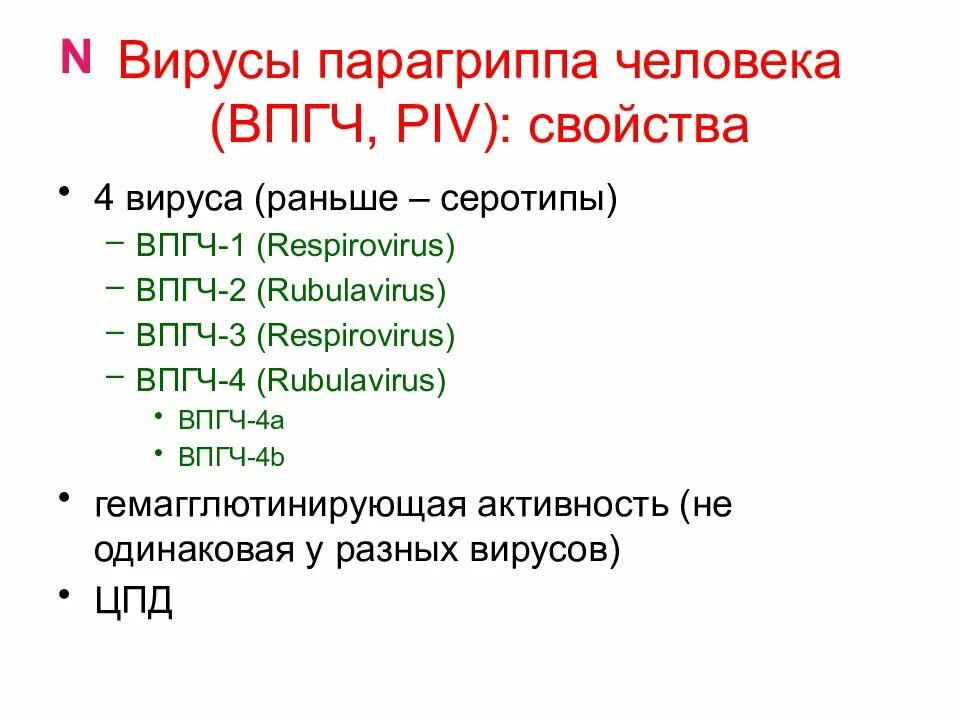 N Вирусы парагриппа человека (ВПГЧ, PIV): свойства

• 4 вируса (раньше – серотипы)
– ВПГЧ-1 (Respirovirus)
– ВПГЧ-2 (Rubulavirus)
– ВПГЧ-3 (Respirovirus)
– ВПГЧ-4 (Rubulavirus)
• ВПГЧ-4a
• ВПГЧ-4b
• гемагглютинирующая активность (не одинаковая у разных вирусов)
• ЦПД